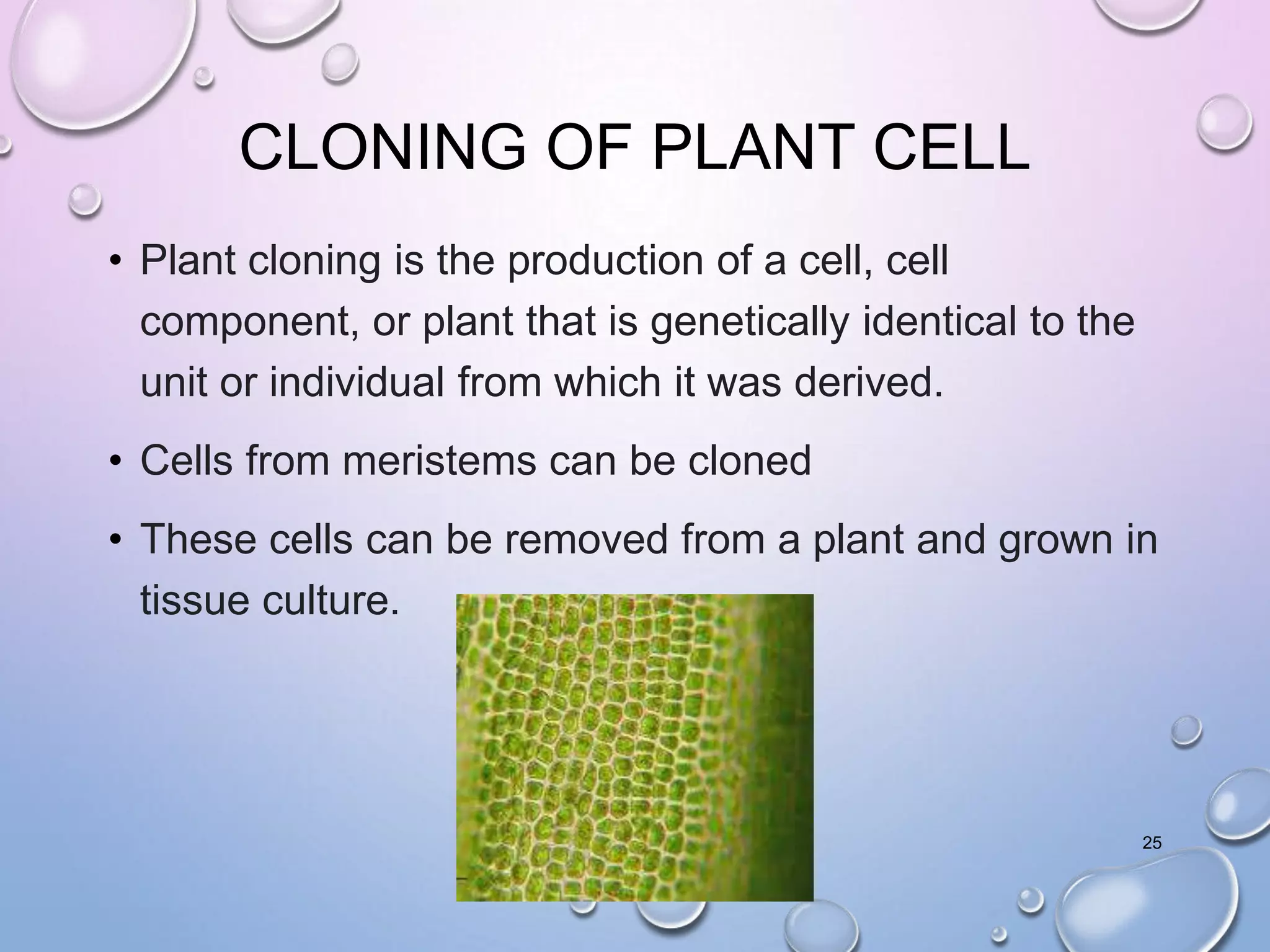 CLONING OF PLANT CELL

• Plant cloning is the production of a cell, cell component, or plant that is genetically identical to the unit or individual from which it was derived.

• Cells from meristems can be cloned

• These cells can be removed from a plant and grown in tissue culture.

25